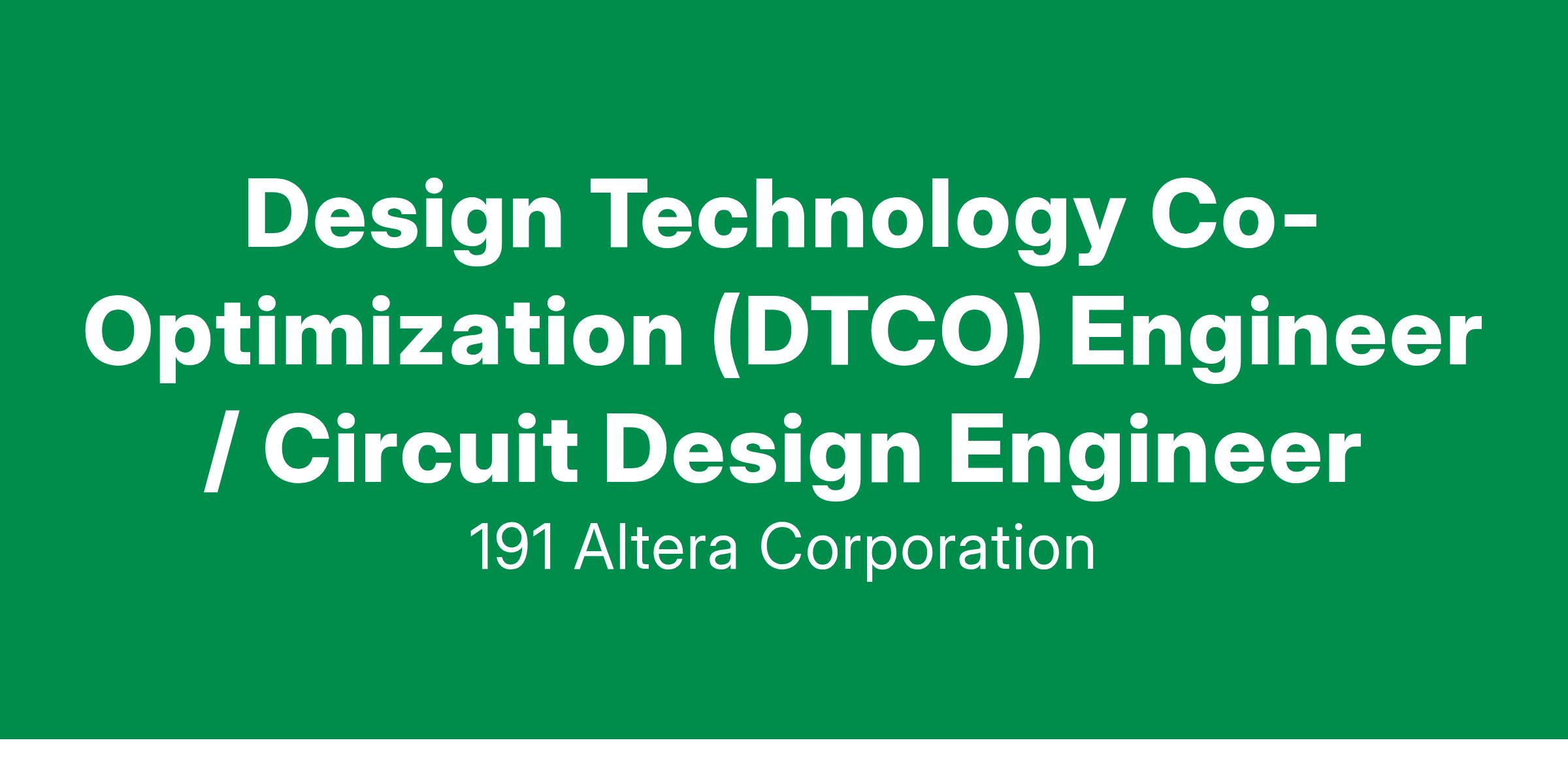 Design Technology Co-Optimization (DTCO) Engineer / Circuit Design Engineer

191 Altera Corporation